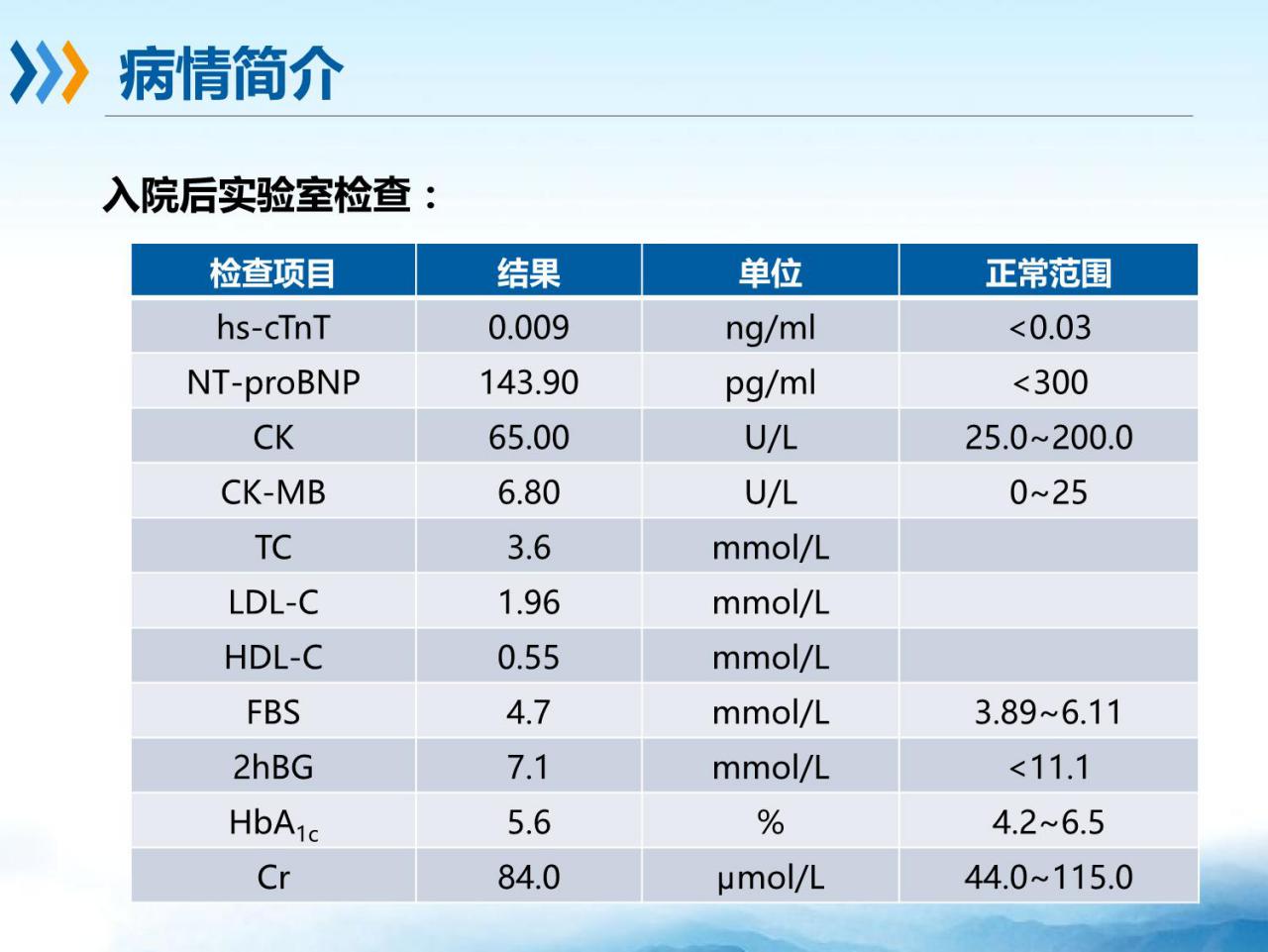 病情简介

入院后实验室检查：

| 检查项目 | 结果 | 单位 | 正常范围 |
|---|---|---|---|
| hs-cTnT | 0.009 | ng/ml | <0.03 |
| NT-proBNP | 143.90 | pg/ml | <300 |
| CK | 65.00 | U/L | 25.0~200.0 |
| CK-MB | 6.80 | U/L | 0~25 |
| TC | 3.6 | mmol/L | |
| LDL-C | 1.96 | mmol/L | |
| HDL-C | 0.55 | mmol/L | |
| FBS | 4.7 | mmol/L | 3.89~6.11 |
| 2hBG | 7.1 | mmol/L | <11.1 |
| $HbA_{1c}$ | 5.6 | % | 4.2~6.5 |
| Cr | 84.0 | μmol/L | 44.0~115.0 |